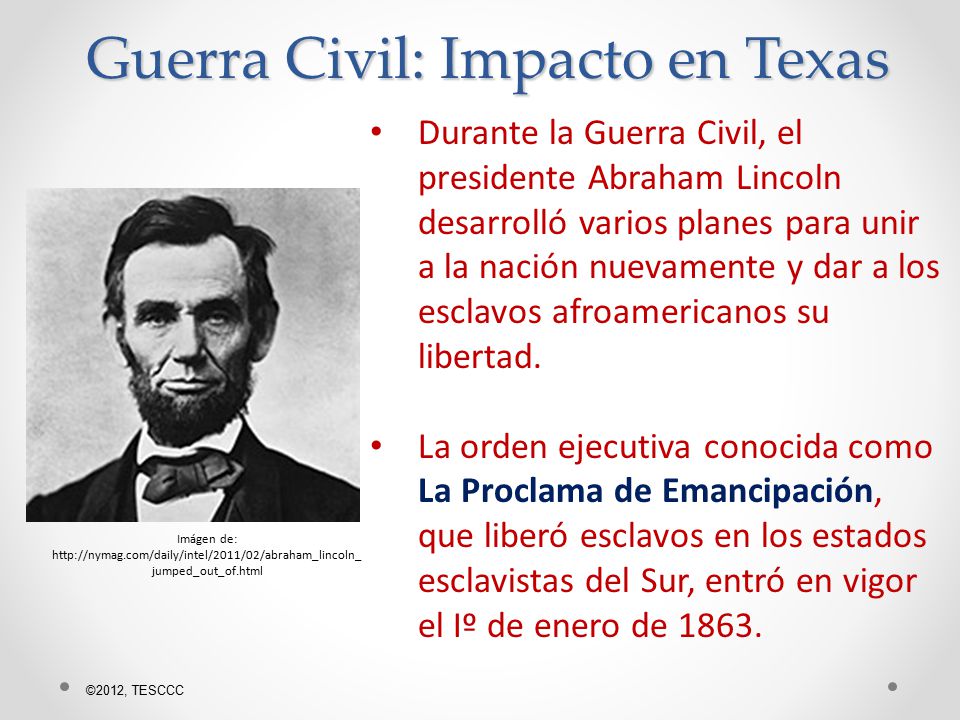 Guerra Civil: Impacto en Texas

Imágen de:
http://nymag.com/daily/intel/2011/02/abraham_lincoln_jumped_out_of.html

• Durante la Guerra Civil, el presidente Abraham Lincoln desarrolló varios planes para unir a la nación nuevamente y dar a los esclavos afroamericanos su libertad.

• La orden ejecutiva conocida como La Proclama de Emancipación, que liberó esclavos en los estados esclavistas del Sur, entró en vigor el Iº de enero de 1863.

©2012, TESCCC